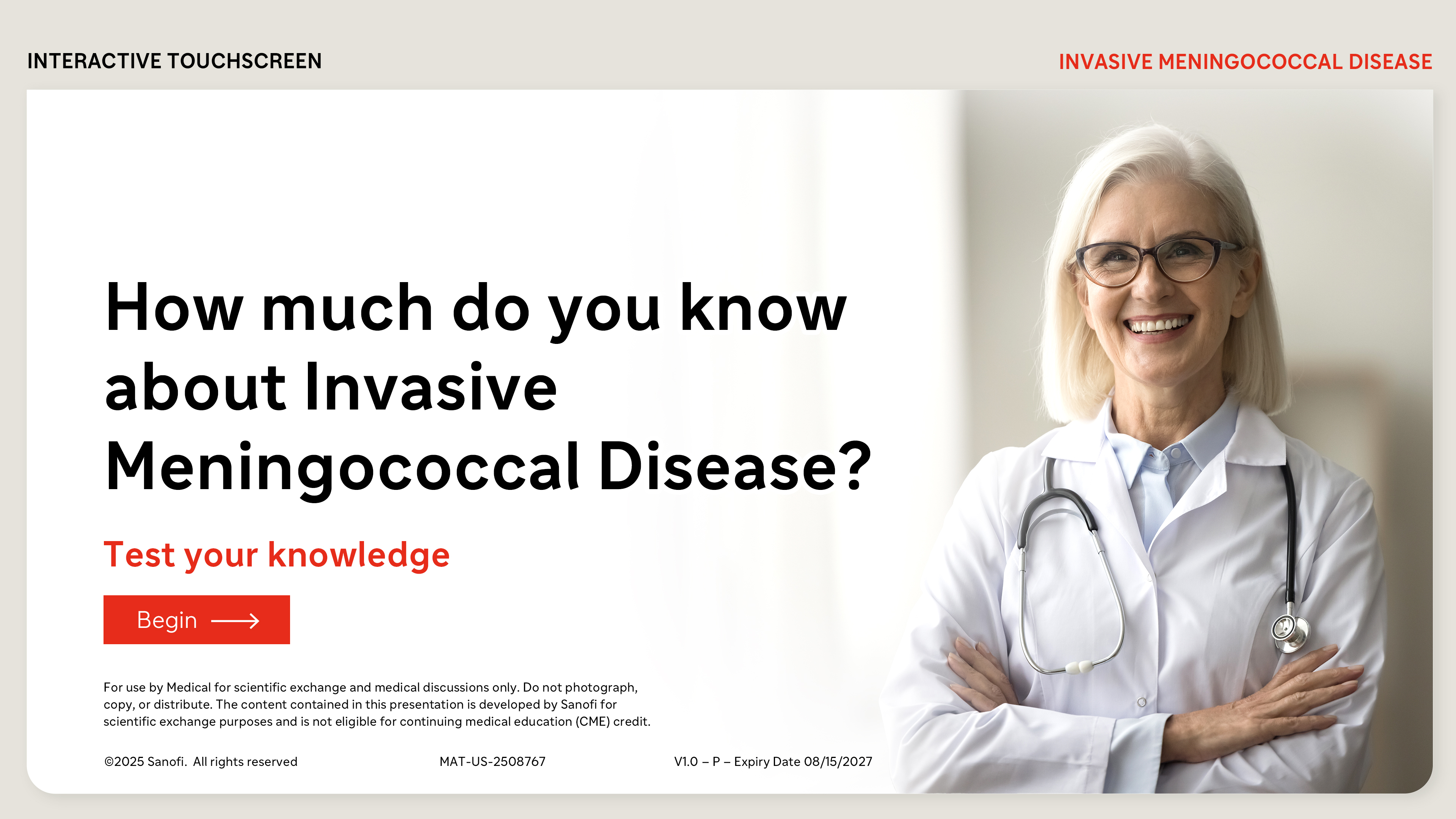 INTERACTIVE TOUCHSCREEN

INVASIVE MENINGOCOCCAL DISEASE

How much do you know about Invasive Meningococcal Disease?

Test your knowledge

Begin

For use by Medical for scientific exchange and medical discussions only. Do not photograph, copy, or distribute. The content contained in this presentation is developed by Sanofi for scientific exchange purposes and is not eligible for continuing medical education (CME) credit.

©2025 Sanofi. All rights reserved

MAT-US-2508767

V1.0 – P – Expiry Date 08/15/2027